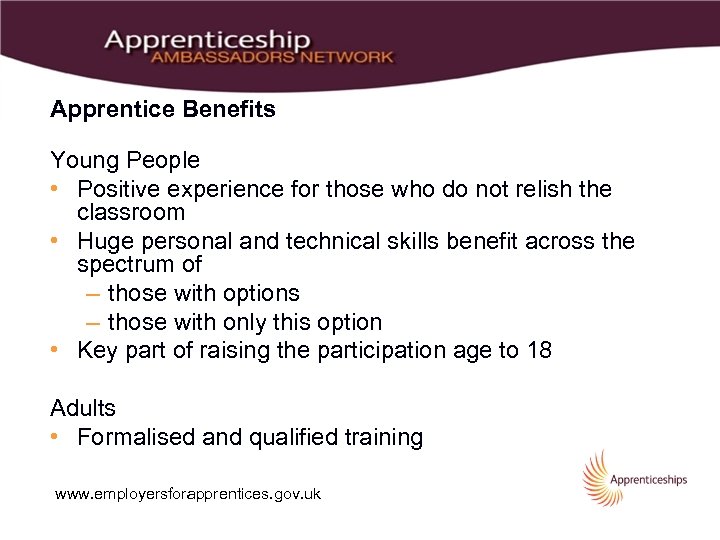 Apprenticeship
AMBASSADORS NETWORK

Apprentice Benefits

Young People
• Positive experience for those who do not relish the classroom
• Huge personal and technical skills benefit across the spectrum of
– those with options
– those with only this option
• Key part of raising the participation age to 18

Adults
• Formalised and qualified training

www.employersforapprentices.gov.uk

Apprenticeships